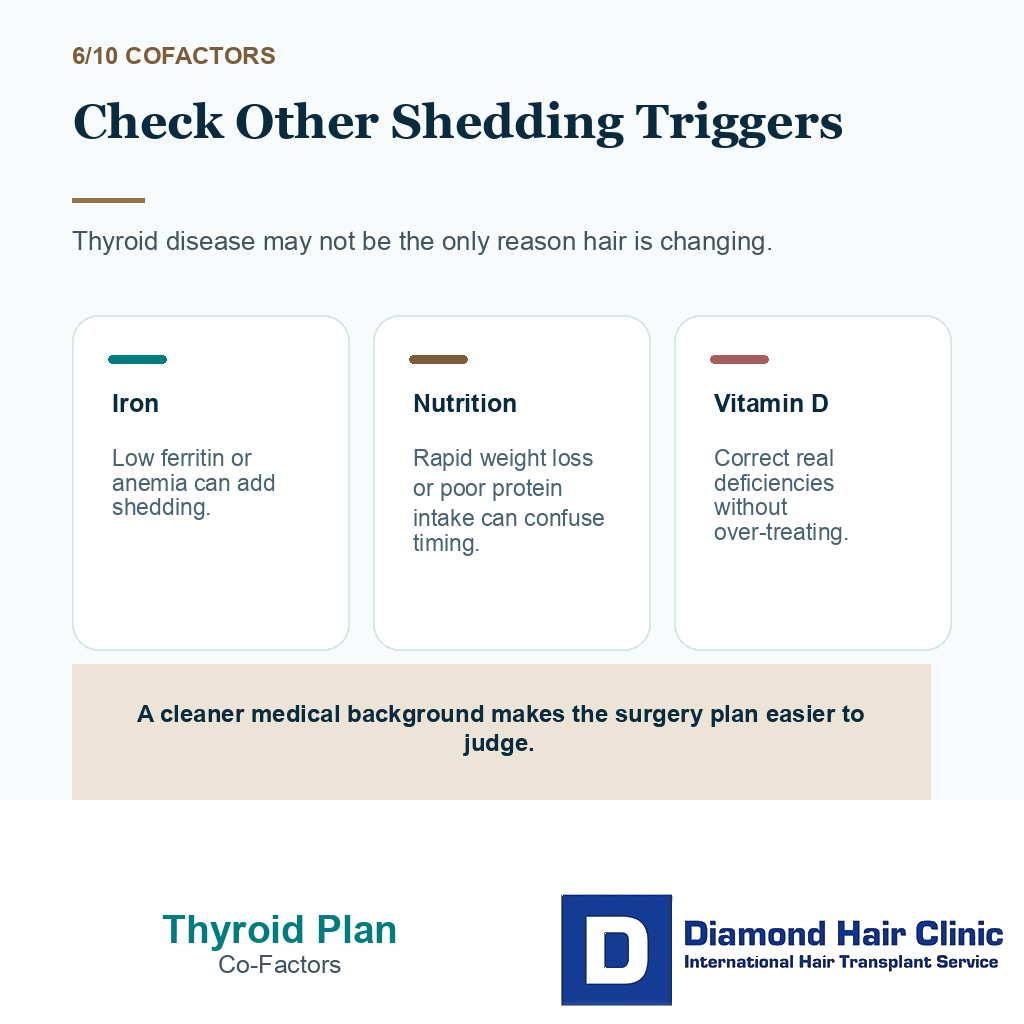 6/10 COFACTORS

Check Other Shedding Triggers

Thyroid disease may not be the only reason hair is changing.

Iron

Low ferritin or anemia can add shedding.

Nutrition

Rapid weight loss or poor protein intake can confuse timing.

Vitamin D

Correct real deficiencies without over-treating.

A cleaner medical background makes the surgery plan easier to judge.

Thyroid Plan
Co-Factors

D
Diamond Hair Clinic
International Hair Transplant Service